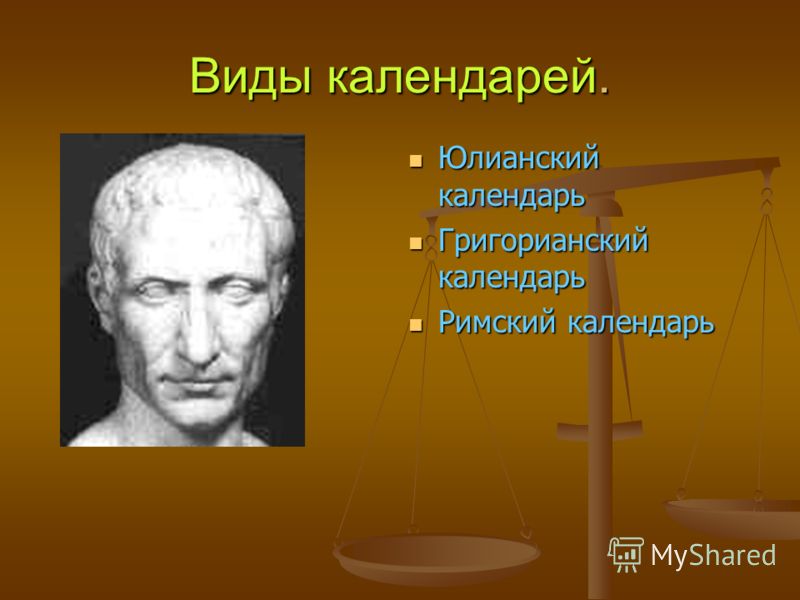 Виды календарей.

- Юлианский календарь
- Григорианский календарь
- Римский календарь

MyShared